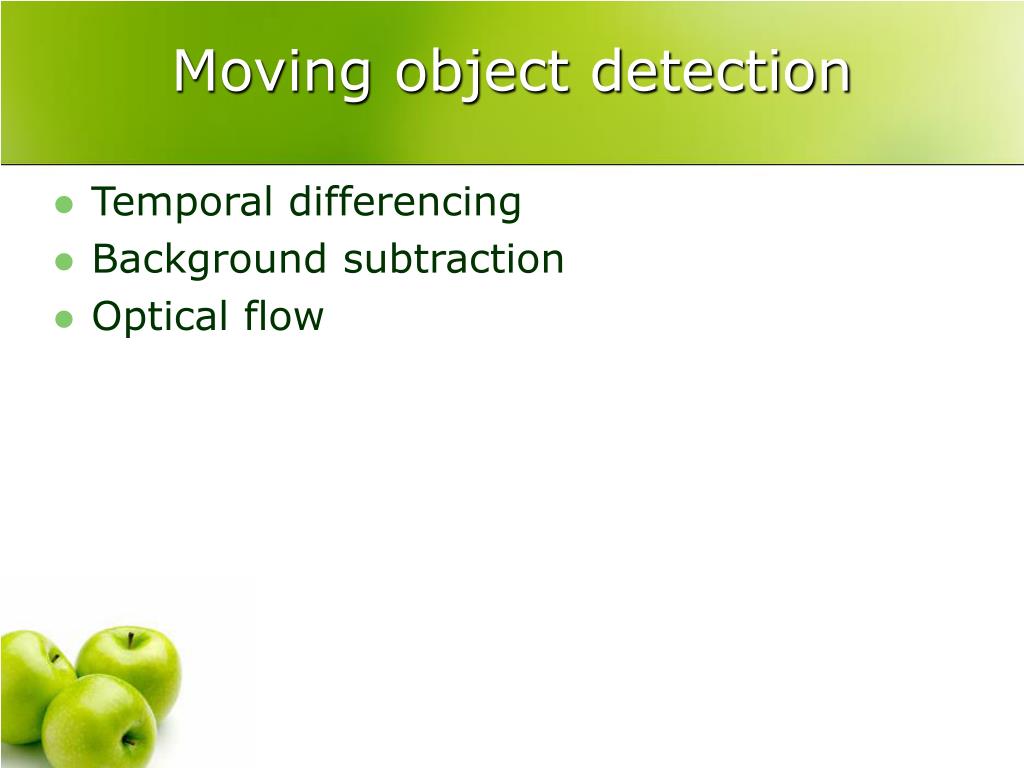 Moving object detection

- Temporal differencing
- Background subtraction
- Optical flow